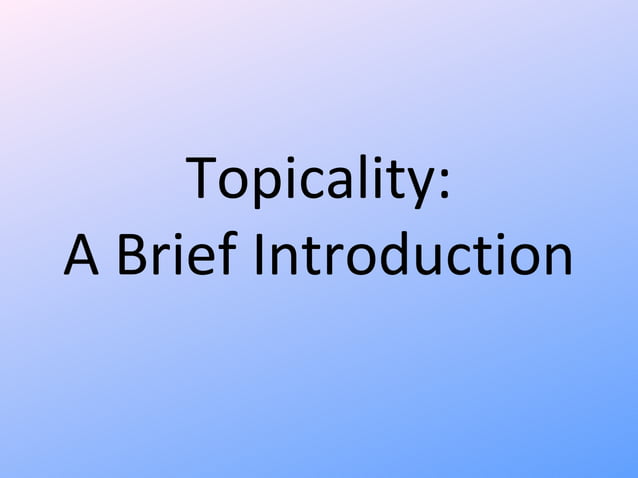 Topicality:
A Brief Introduction